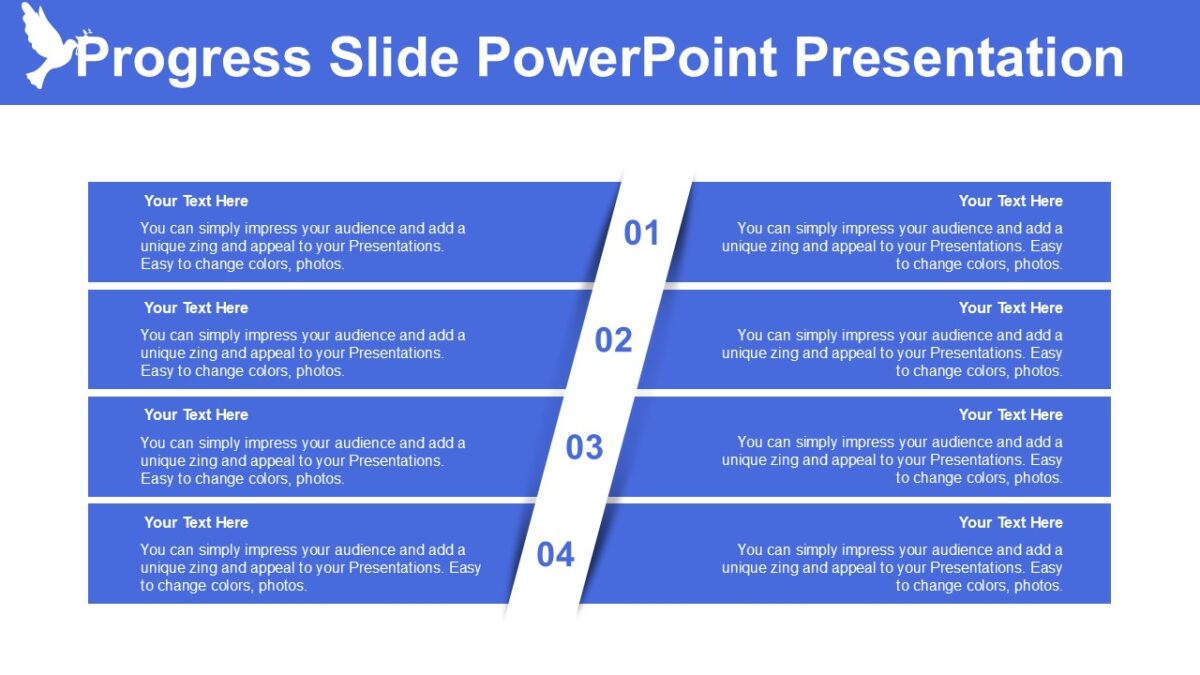 Progress Slide PowerPoint Presentation

Your Text Here

You can simply impress your audience and add a unique zing and appeal to your Presentations. Easy to change colors, photos.

01

Your Text Here

You can simply impress your audience and add a unique zing and appeal to your Presentations. Easy to change colors, photos.

Your Text Here

You can simply impress your audience and add a unique zing and appeal to your Presentations. Easy to change colors, photos.

02

Your Text Here

You can simply impress your audience and add a unique zing and appeal to your Presentations. Easy to change colors, photos.

Your Text Here

You can simply impress your audience and add a unique zing and appeal to your Presentations. Easy to change colors, photos.

03

Your Text Here

You can simply impress your audience and add a unique zing and appeal to your Presentations. Easy to change colors, photos.

Your Text Here

You can simply impress your audience and add a unique zing and appeal to your Presentations. Easy to change colors, photos.

04

Your Text Here

You can simply impress your audience and add a unique zing and appeal to your Presentations. Easy to change colors, photos.